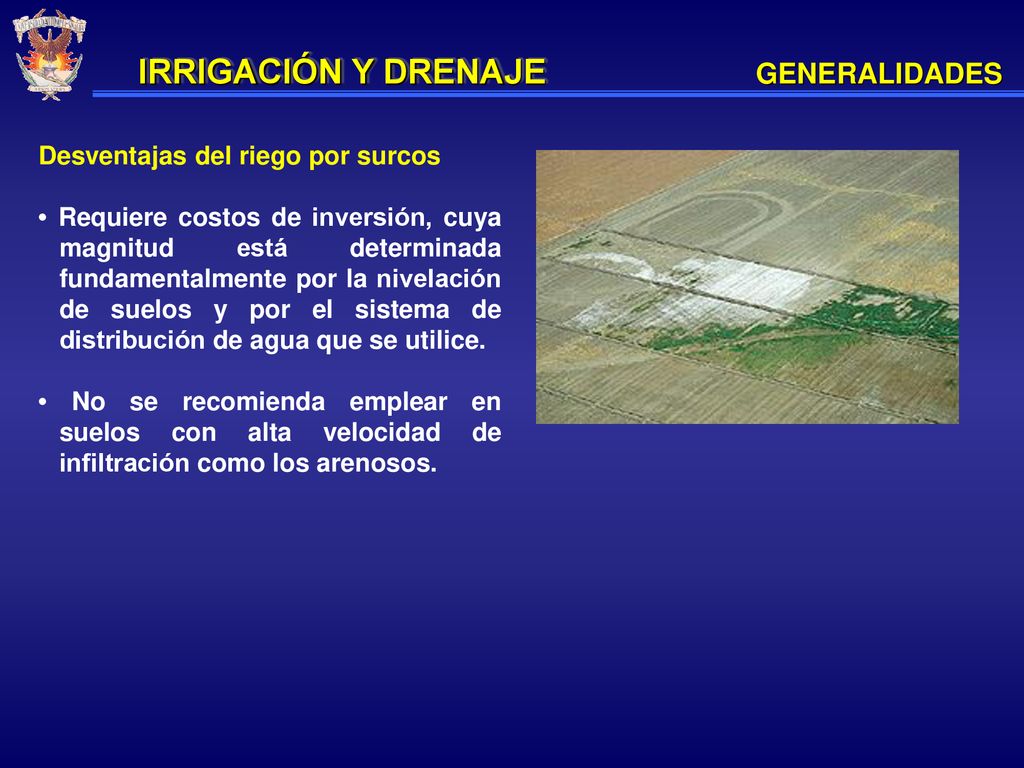 IRRIGACIÓN Y DRENAJE

GENERALIDADES

Desventajas del riego por surcos

• Requiere costos de inversión, cuya magnitud está determinada fundamentalmente por la nivelación de suelos y por el sistema de distribución de agua que se utilice.

• No se recomienda emplear en suelos con alta velocidad de infiltración como los arenosos.